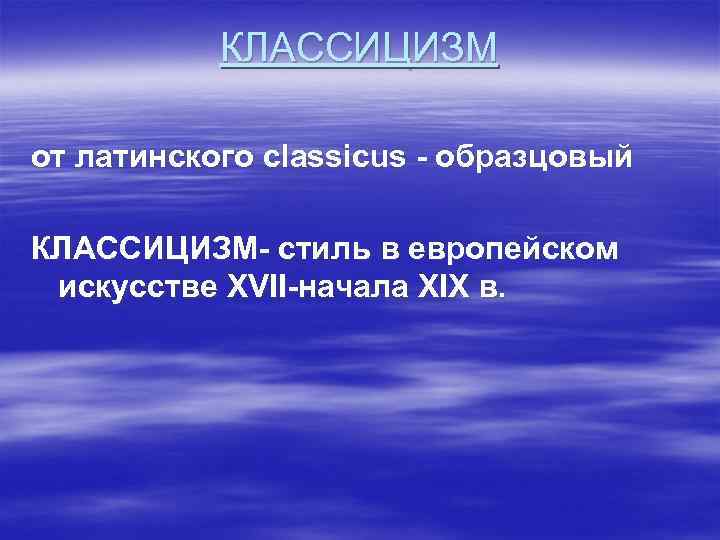 КЛАССИЦИЗМ

от латинского classicus - образцовый

КЛАССИЦИЗМ- стиль в европейском искусстве XVII-начала XIX в.